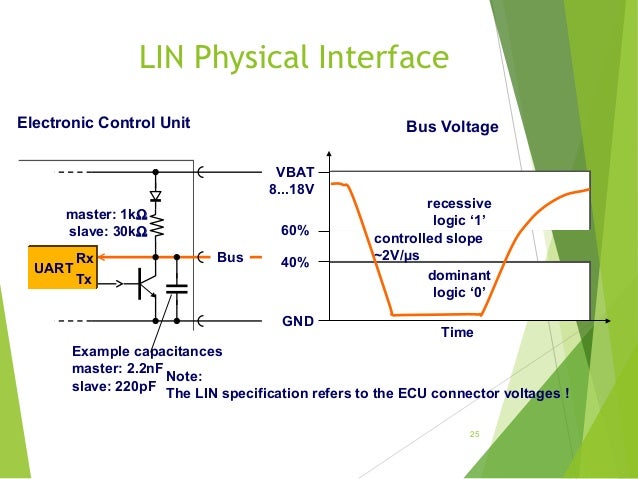 LIN Physical Interface

Electronic Control Unit

master: 1kΩ
slave: 30kΩ

UART
Rx
Tx

Bus

Example capacitances
master: 2.2nF
slave: 220pF

Bus Voltage

VBAT
8...18V

60%

40%

GND

recessive
logic ‘1’

controlled slope
~2V/µs

dominant
logic ‘0’

Time

Note:
The LIN specification refers to the ECU connector voltages !

25